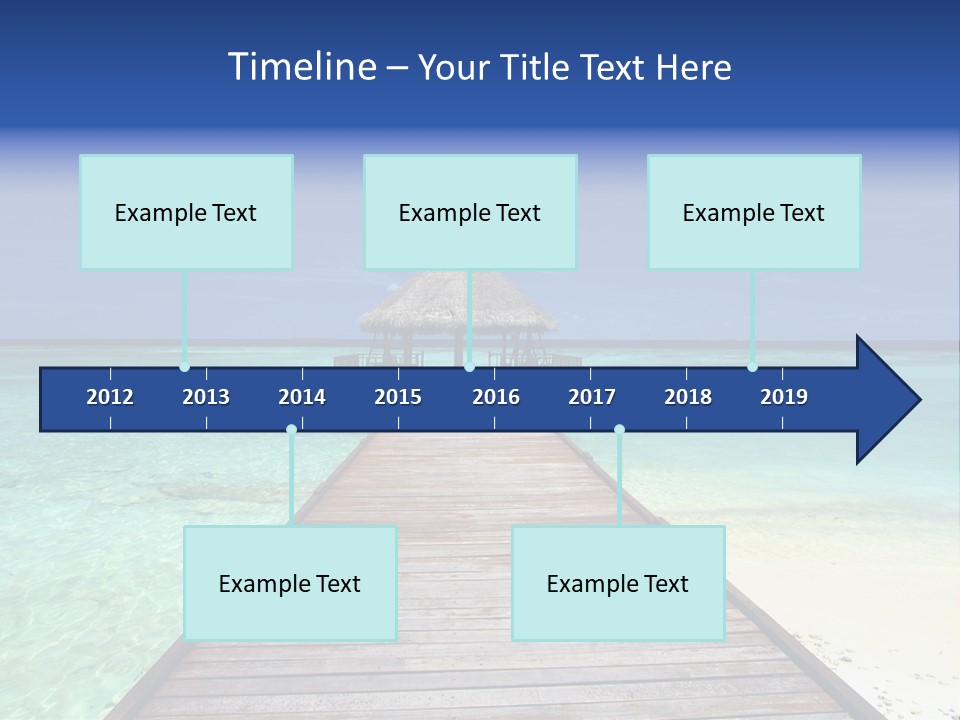 Timeline – Your Title Text Here

Example Text

Example Text

Example Text

2012 2013 2014 2015 2016 2017 2018 2019

Example Text

Example Text